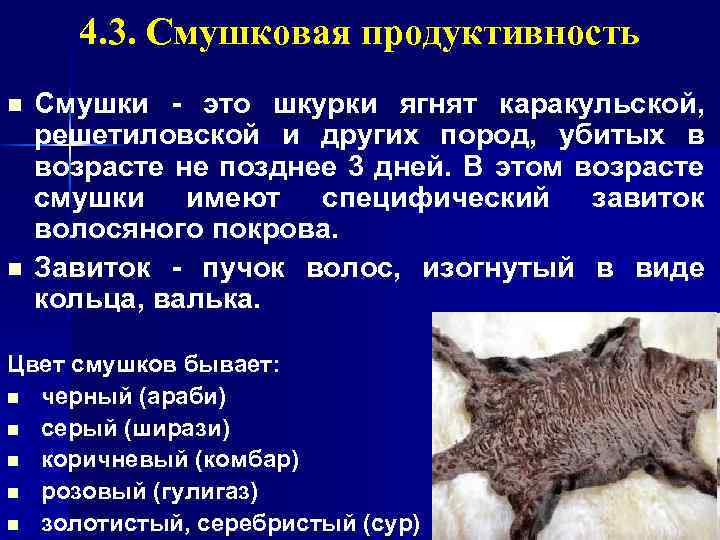 4.3. Смушковая продуктивность

■ Смушки - это шкурки ягнят каракульской, решетиловской и других пород, убитых в возрасте не позднее 3 дней. В этом возрасте смушки имеют специфический завиток волосяного покрова.

■ Завиток - пучок волос, изогнутый в виде кольца, валька.

Цвет смушков бывает:
■ черный (араби)
■ серый (ширази)
■ коричневый (комбар)
■ розовый (гулигаз)
■ золотистый, серебристый (сур)